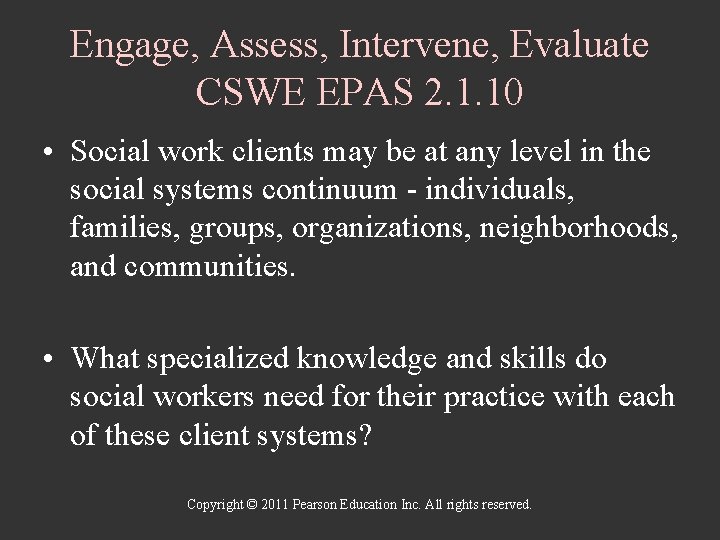 Engage, Assess, Intervene, Evaluate
CSWE EPAS 2.1.10

• Social work clients may be at any level in the social systems continuum - individuals, families, groups, organizations, neighborhoods, and communities.

• What specialized knowledge and skills do social workers need for their practice with each of these client systems?

Copyright © 2011 Pearson Education Inc. All rights reserved.